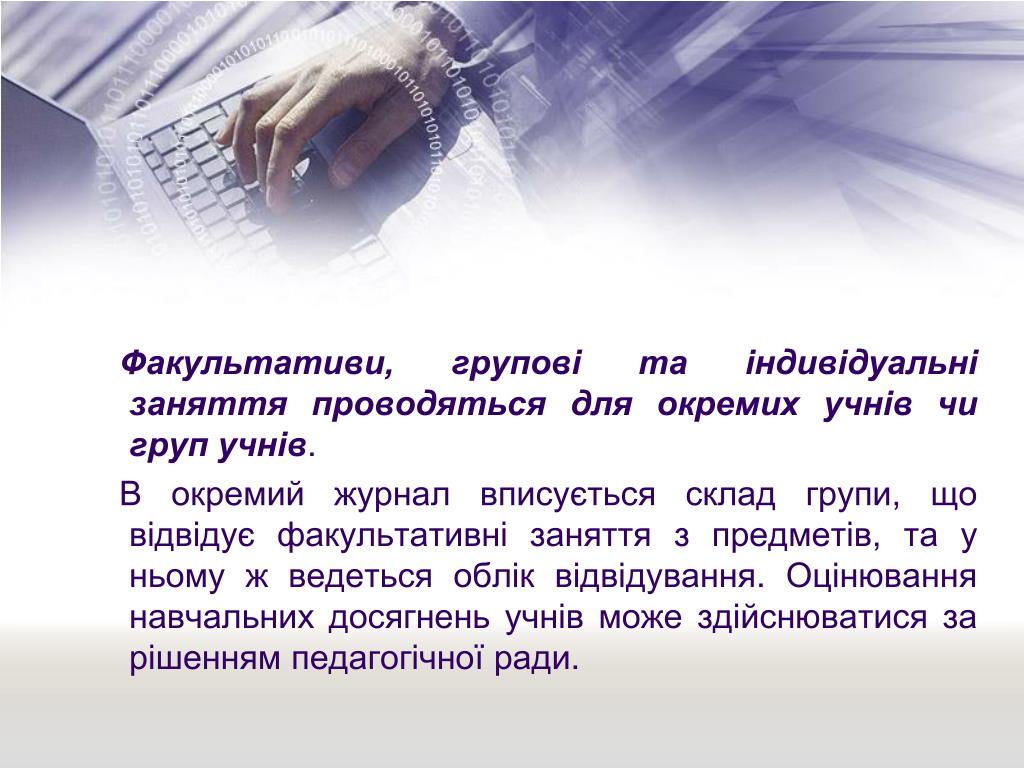 Факультативи, групові та індивідуальні заняття проводяться для окремих учнів чи груп учнів.

В окремий журнал вписується склад групи, що відвідує факультативні заняття з предметів, та у ньому ж ведеться облік відвідування. Оцінювання навчальних досягнень учнів може здійснюватися за рішенням педагогічної ради.